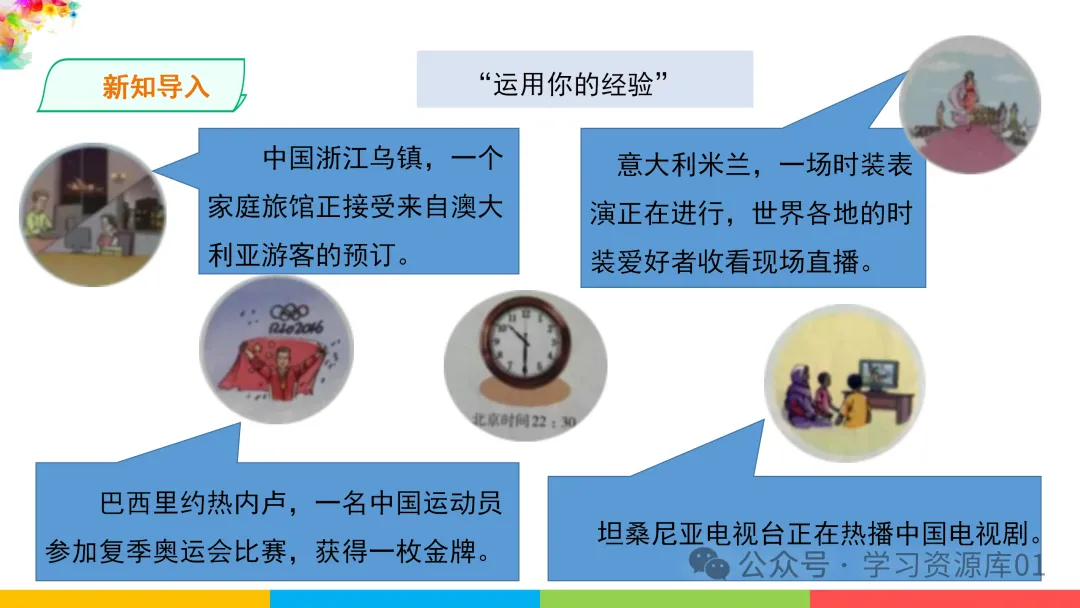 新知导入

“运用你的经验”

中国浙江乌镇，一个家庭旅馆正接受来自澳大利亚游客的预订。

意大利米兰，一场时装表演正在进行，世界各地的时装爱好者收看现场直播。

Rio2016

北京时间22：30

巴西里约热内卢，一名中国运动员参加夏季奥运会比赛，获得一枚金牌。

坦桑尼亚电视台正在热播中国电视剧。

公众号 · 学习资源库01